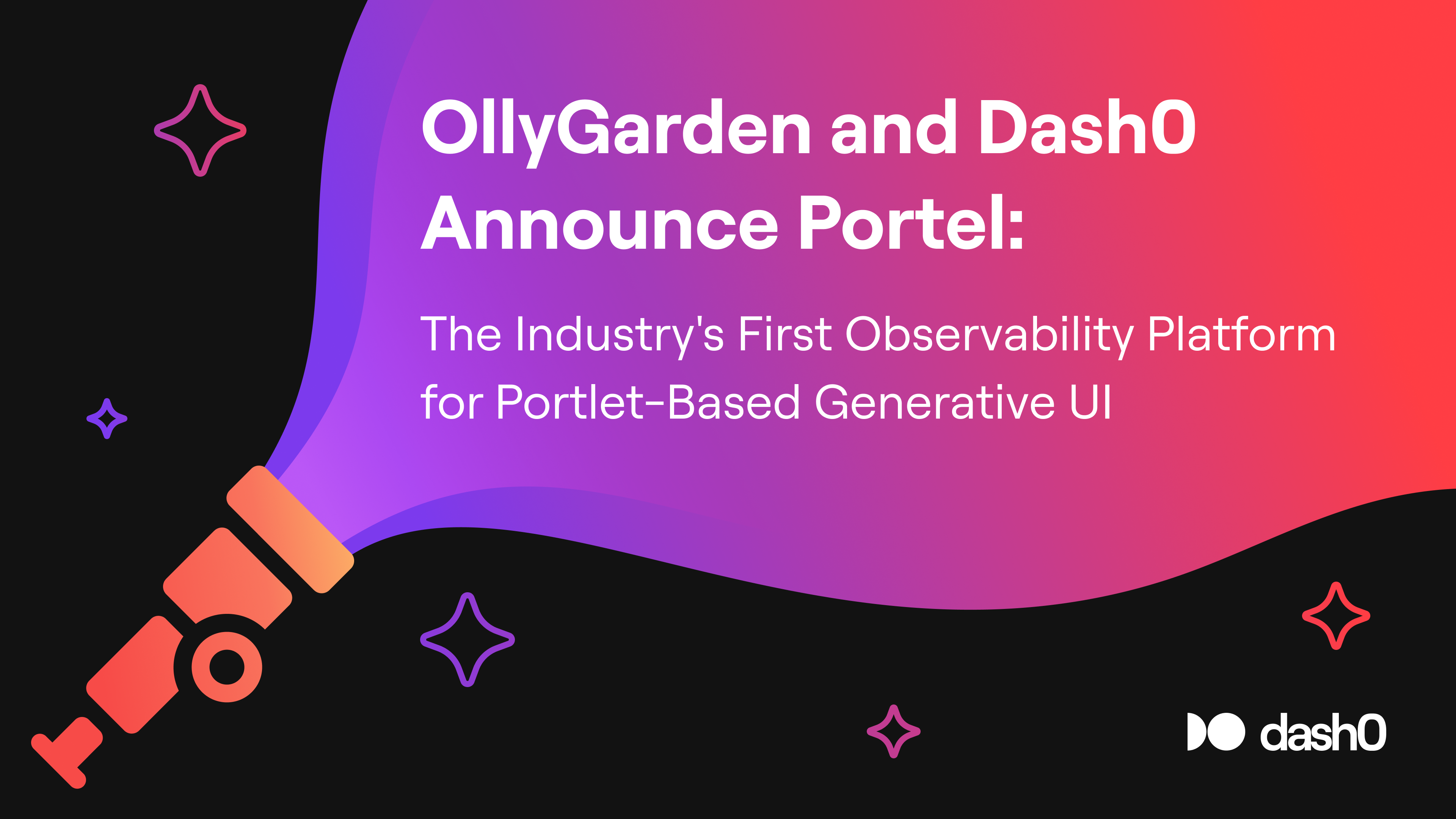 OllyGarden and Dash0 Announce Portel:

The Industry's First Observability Platform for Portlet-Based Generative UI

dash0